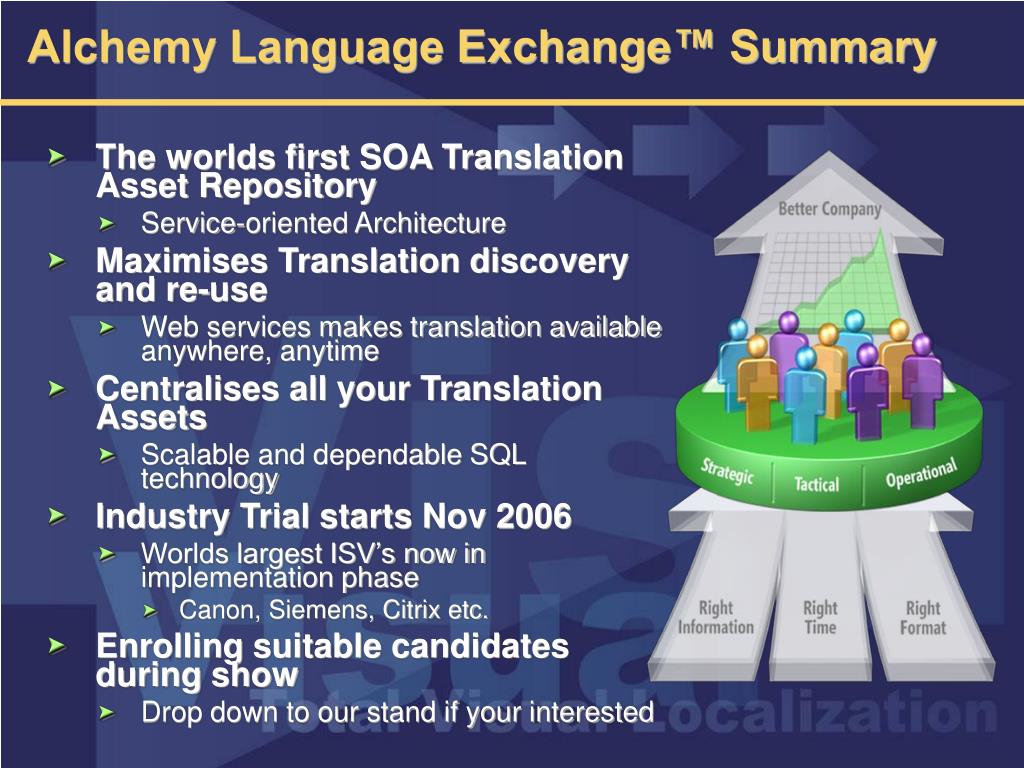 Alchemy Language Exchange™ Summary

The worlds first SOA Translation Asset Repository

Service-oriented Architecture

Maximises Translation discovery and re-use

Web services makes translation available anywhere, anytime

Centralises all your Translation Assets

Scalable and dependable SQL technology

Industry Trial starts Nov 2006

Worlds largest ISV's now in implementation phase

Canon, Siemens, Citrix etc.

Enrolling suitable candidates during show

Drop down to our stand if your interested

Better Company

Strategic

Tactical

Operational

Right Information

Right Time

Right Format

Total Visual Localization